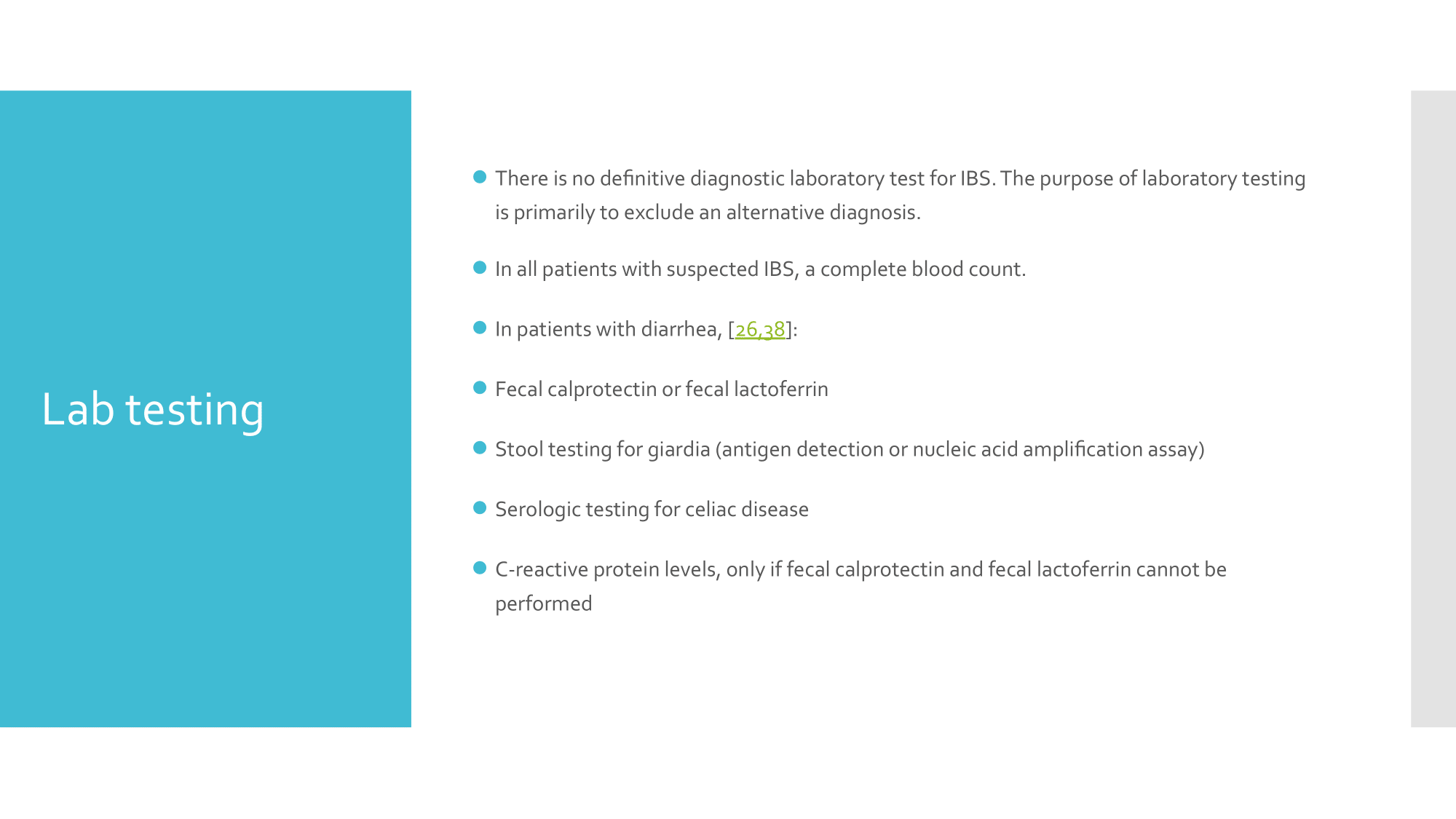 Lab testing

• There is no definitive diagnostic laboratory test for IBS. The purpose of laboratory testing is primarily to exclude an alternative diagnosis.

• In all patients with suspected IBS, a complete blood count.

• In patients with diarrhea, [26,38]:

• Fecal calprotectin or fecal lactoferrin

• Stool testing for giardia (antigen detection or nucleic acid amplification assay)

• Serologic testing for celiac disease

• C-reactive protein levels, only if fecal calprotectin and fecal lactoferrin cannot be performed